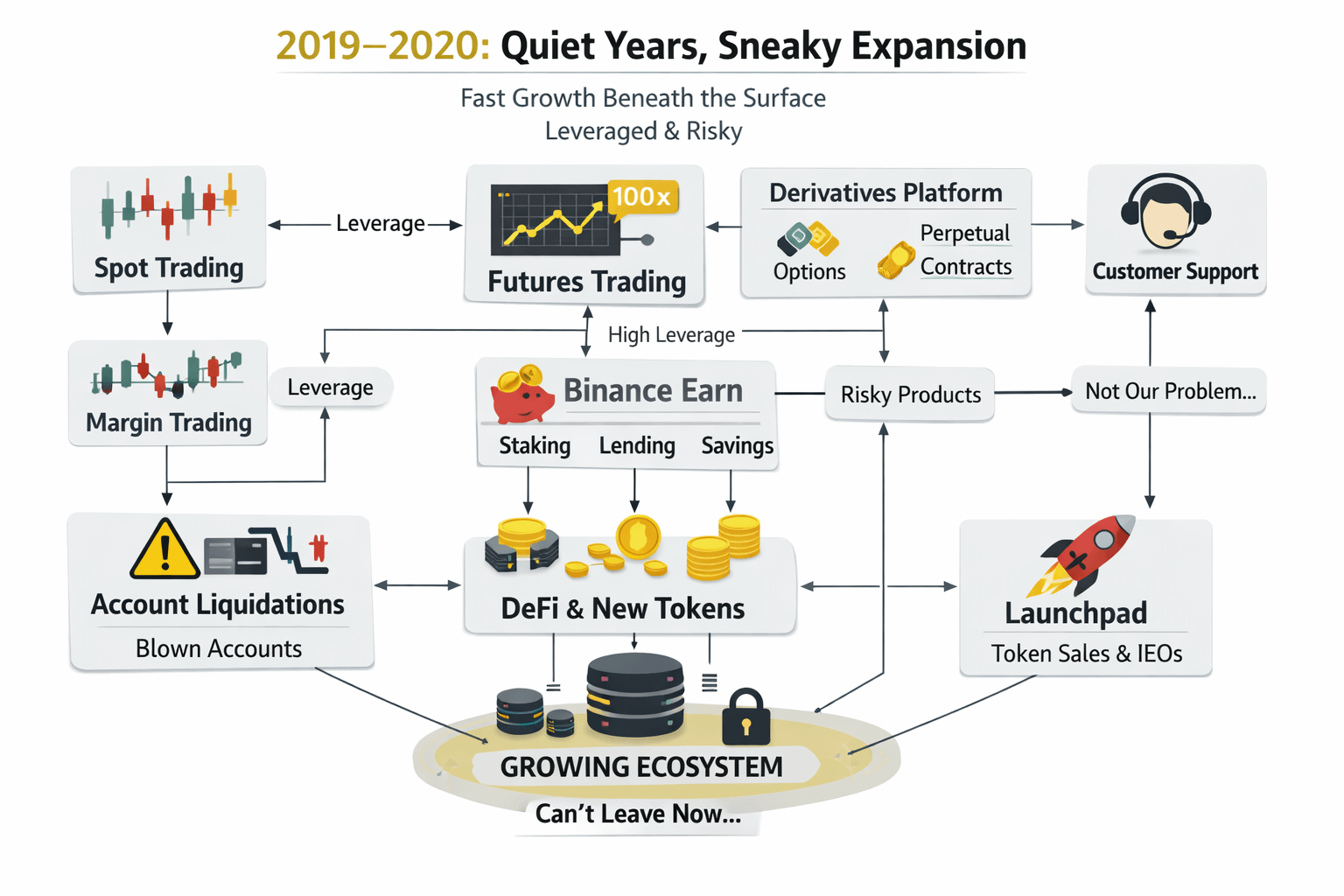 2019–2020: Quiet Years, Sneaky Expansion

Fast Growth Beneath the Surface
Leveraged & Risky

Spot Trading

Leverage

100x

Futures Trading

Derivatives Platform

Options

Perpetual Contracts

Customer Support

High Leverage

Margin Trading

Leverage

Binance Earn

Staking Lending Savings

Risky Products

Not Our Problem...

Account Liquidations

Blown Accounts

DeFi & New Tokens

Launchpad

Token Sales & IEOs

GROWING ECOSYSTEM

Can't Leave Now...